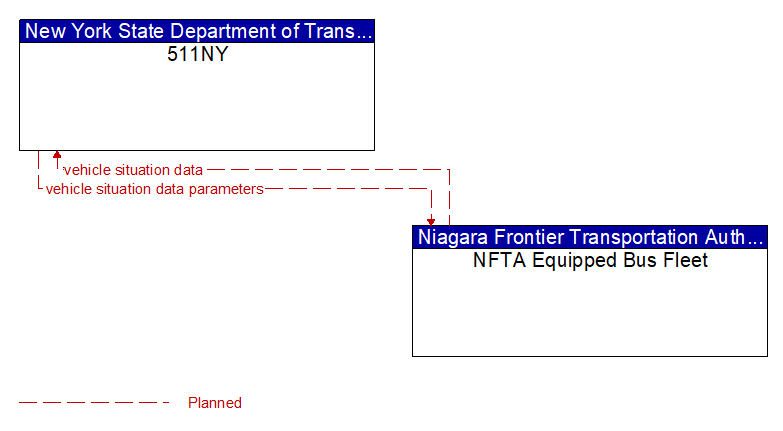 New York State Department of Trans...
511NY

vehicle situation data
vehicle situation data parameters

Niagara Frontier Transportation Auth...
NFTA Equipped Bus Fleet

Planned